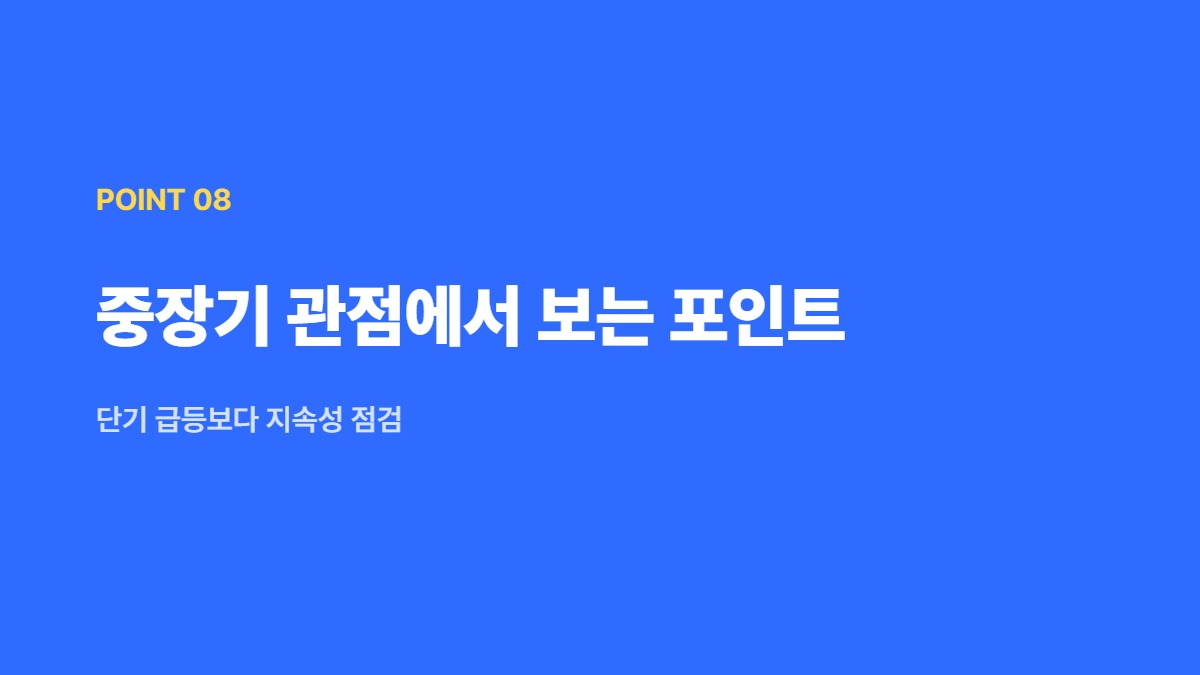 POINT 08

중장기 관점에서 보는 포인트

단기 급등보다 지속성 점검